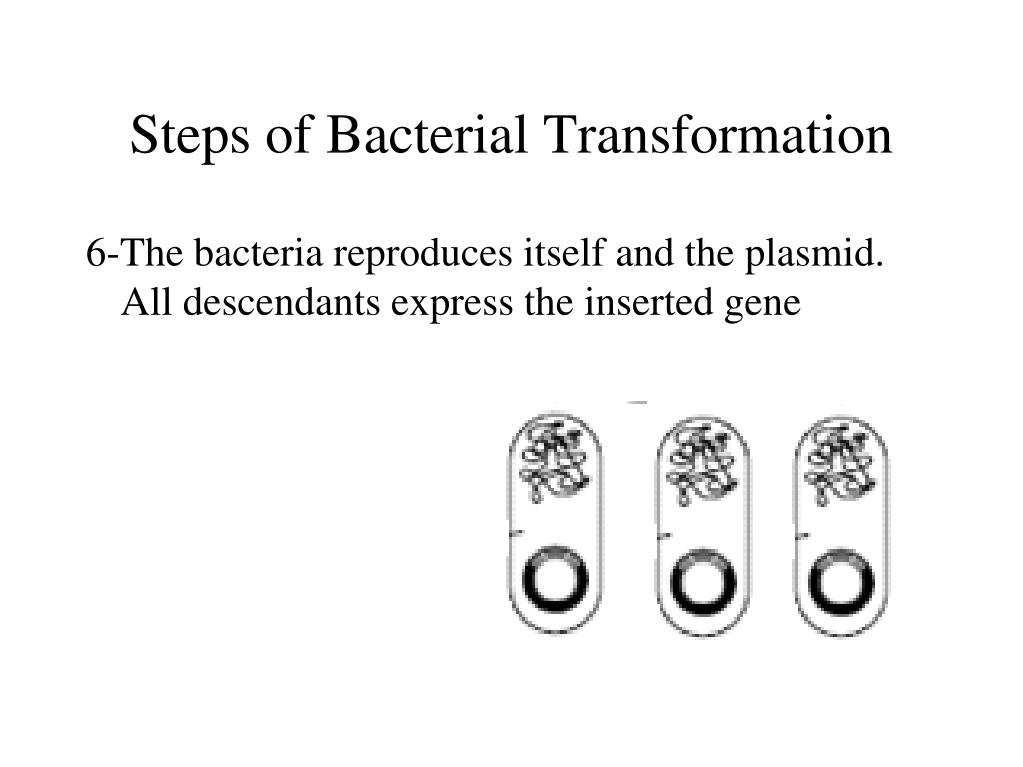 Steps of Bacterial Transformation

6-The bacteria reproduces itself and the plasmid. All descendants express the inserted gene